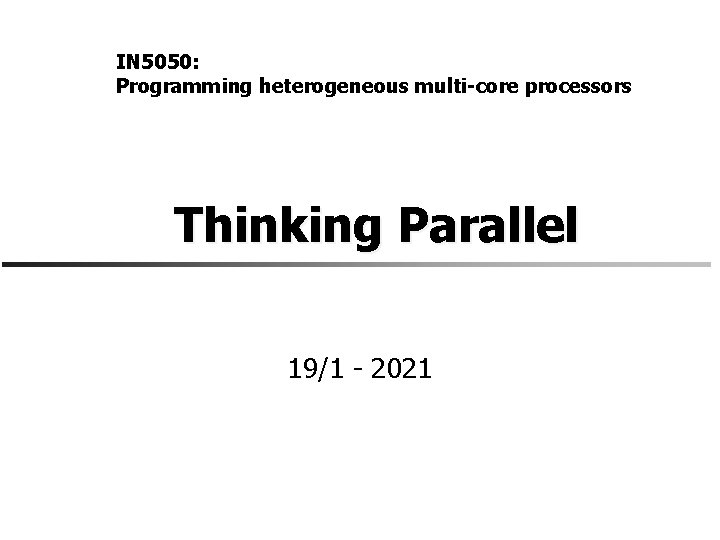 IN5050:
Programming heterogeneous multi-core processors

Thinking Parallel

19/1 - 2021